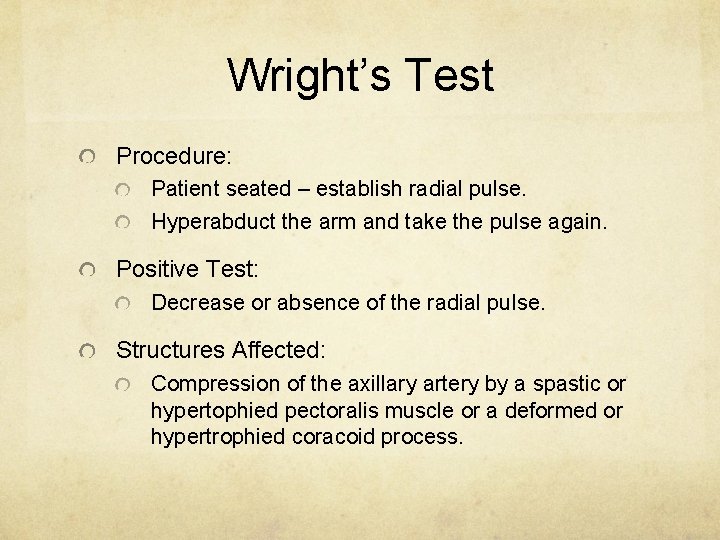 Wright's Test

Procedure:

Patient seated – establish radial pulse.

Hyperabduct the arm and take the pulse again.

Positive Test:

Decrease or absence of the radial pulse.

Structures Affected:

Compression of the axillary artery by a spastic or hypertophied pectoralis muscle or a deformed or hypertrophied coracoid process.